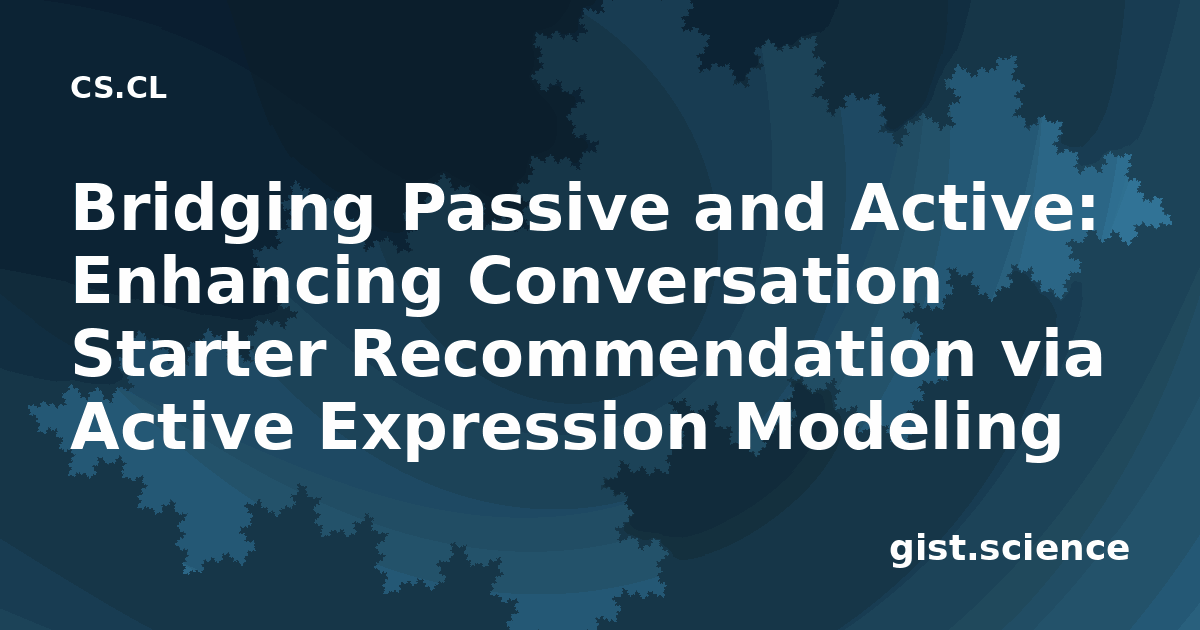 CS.CL

Bridging Passive and Active: Enhancing Conversation Starter Recommendation via Active Expression Modeling

gist.science